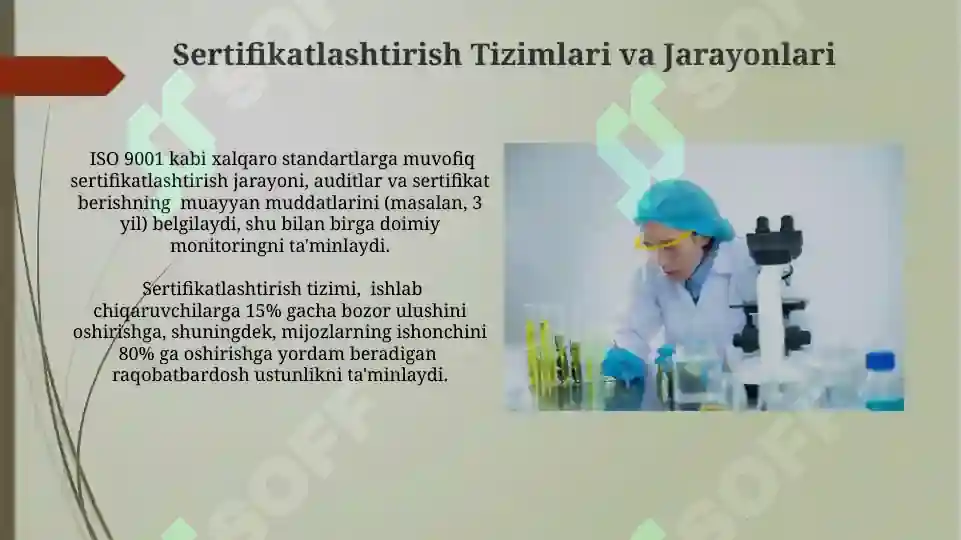 Sertifikatlashtirish Tizimlari va Jarayonlari

ISO 9001 kabi xalqaro standartlarga muvofiq sertifikatlashtirish jarayoni, auditlar va sertifikat berishning muayyan muddatlarini (masalan, 3 yil) belgilaydi, shu bilan birga doimiy monitoringni ta'minlaydi.

Sertifikatlashtirish tizimi, ishlab chiqaruvchilarga 15% gacha bozor ulushini oshirishga, shuningdek, mijozlarning ishonchini 80% ga oshirishga yordam beradigan raqobatbardosh ustunlikni ta'minlaydi.

SOFF SOFF SOFF SOFF